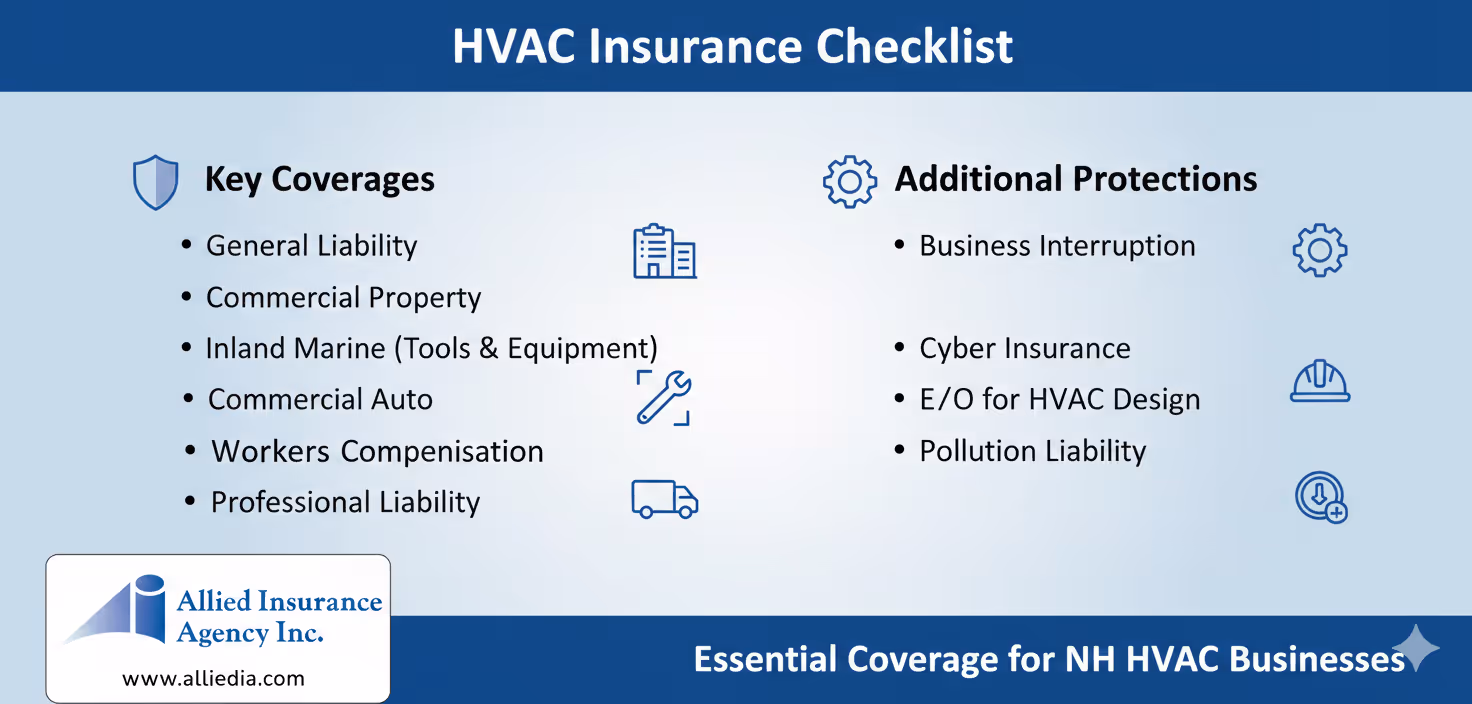 HVAC Insurance Checklist

Key Coverages

• General Liability
• Commercial Property
• Inland Marine (Tools & Equipment)
• Commercial Auto
• Workers Compenisation
• Professional Liability

Additional Protections

• Business Interruption
• Cyber Insurance
• E/O for HVAC Design
• Pollution Liability

Allied Insurance Agency Inc.
www.alliedia.com

Essential Coverage for NH HVAC Businesses